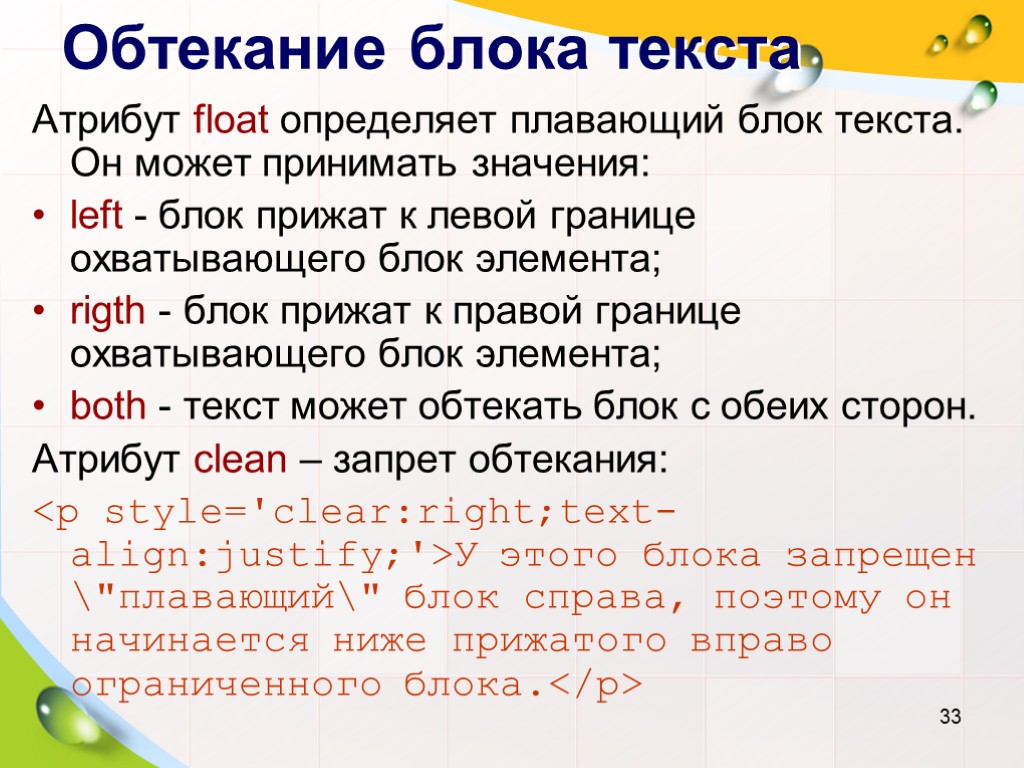 Обтекание блока текста

Атрибут float определяет плавающий блок текста. Он может принимать значения:

• left - блок прижат к левой границе охватывающего блок элемента;
• rigth - блок прижат к правой границе охватывающего блок элемента;
• both - текст может обтекать блок с обеих сторон.

Атрибут clean – запрет обтекания:

<p style='clear:right;text-align:justify;'>У этого блока запрещен \"плавающий\" блок справа, поэтому он начинается ниже прижатого вправо ограниченного блока.</p>

33